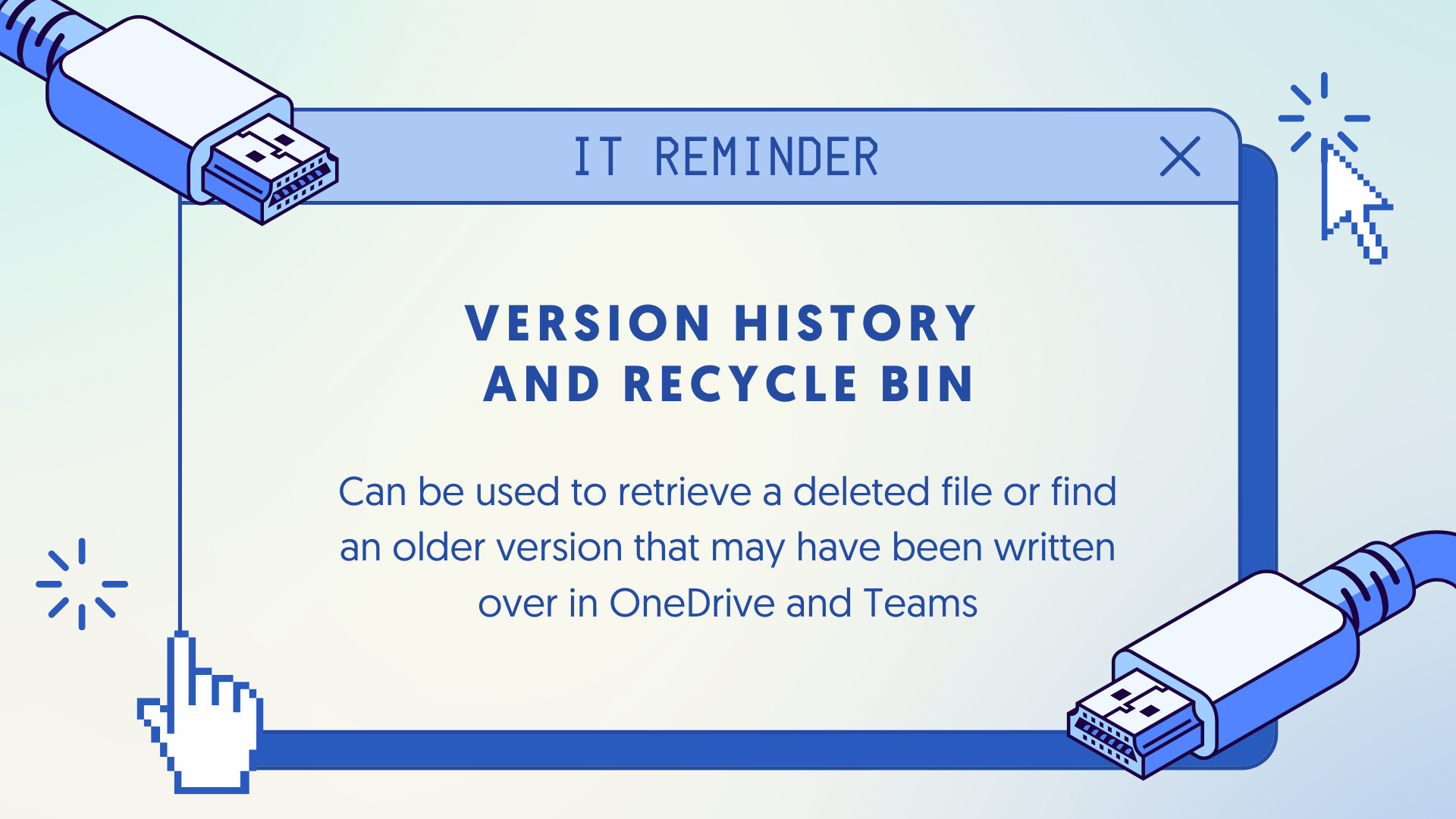 IT REMINDER

VERSION HISTORY AND RECYCLE BIN

Can be used to retrieve a deleted file or find an older version that may have been written over in OneDrive and Teams